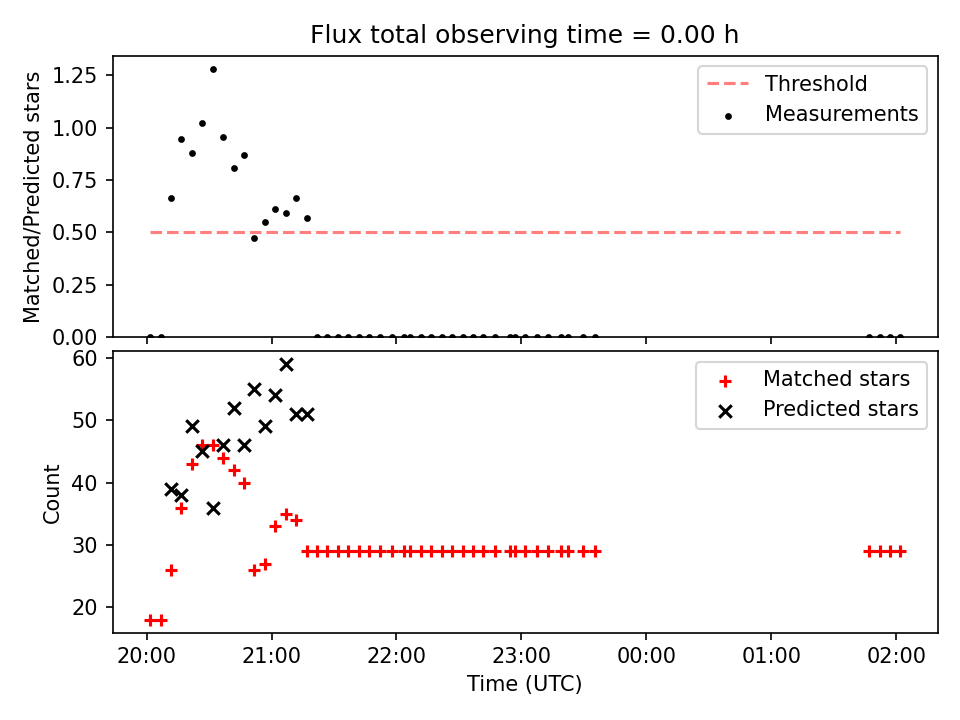 Flux total observing time = 0.00 h

Matched/Predicted stars

1.25
1.00
0.75
0.50
0.25
0.00

Threshold
Measurements

Count

60
50
40
30
20

Matched stars
Predicted stars

20:00 21:00 22:00 23:00 00:00 01:00 02:00
Time (UTC)